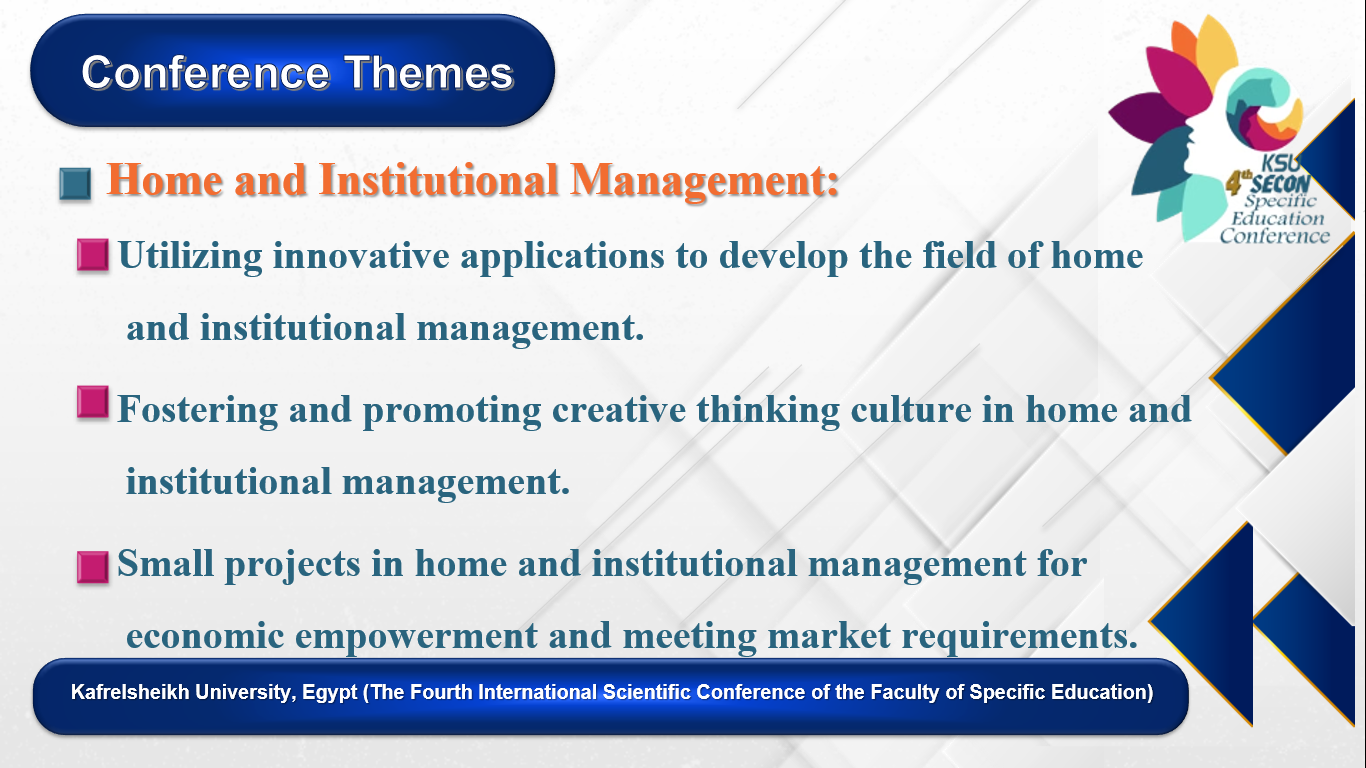 Conference Themes

KSU
4th SECON
Specific Education Conference

Home and Institutional Management:

Utilizing innovative applications to develop the field of home and institutional management.

Fostering and promoting creative thinking culture in home and institutional management.

Small projects in home and institutional management for economic empowerment and meeting market requirements.

Kafrelsheikh University, Egypt (The Fourth International Scientific Conference of the Faculty of Specific Education)